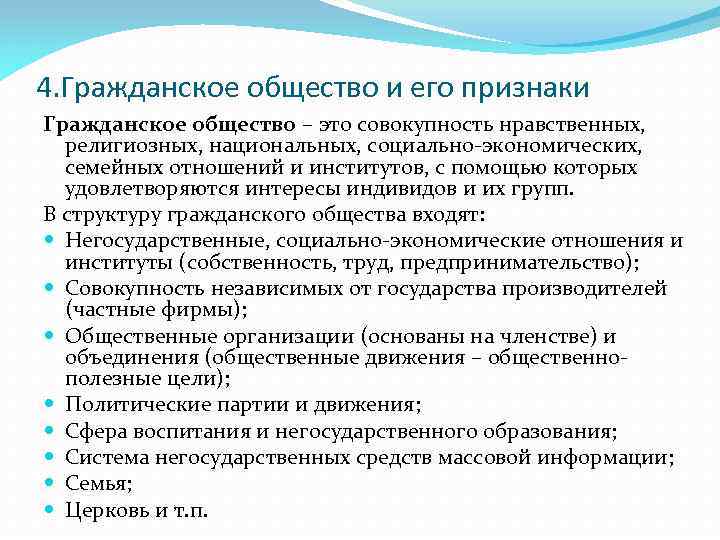 4.Гражданское общество и его признаки

Гражданское общество – это совокупность нравственных, религиозных, национальных, социально-экономических, семейных отношений и институтов, с помощью которых удовлетворяются интересы индивидов и их групп.

В структуру гражданского общества входят:

- Негосударственные, социально-экономические отношения и институты (собственность, труд, предпринимательство);
- Совокупность независимых от государства производителей (частные фирмы);
- Общественные организации (основаны на членстве) и объединения (общественные движения – общественно-полезные цели);
- Политические партии и движения;
- Сфера воспитания и негосударственного образования;
- Система негосударственных средств массовой информации;
- Семья;
- Церковь и т.п.